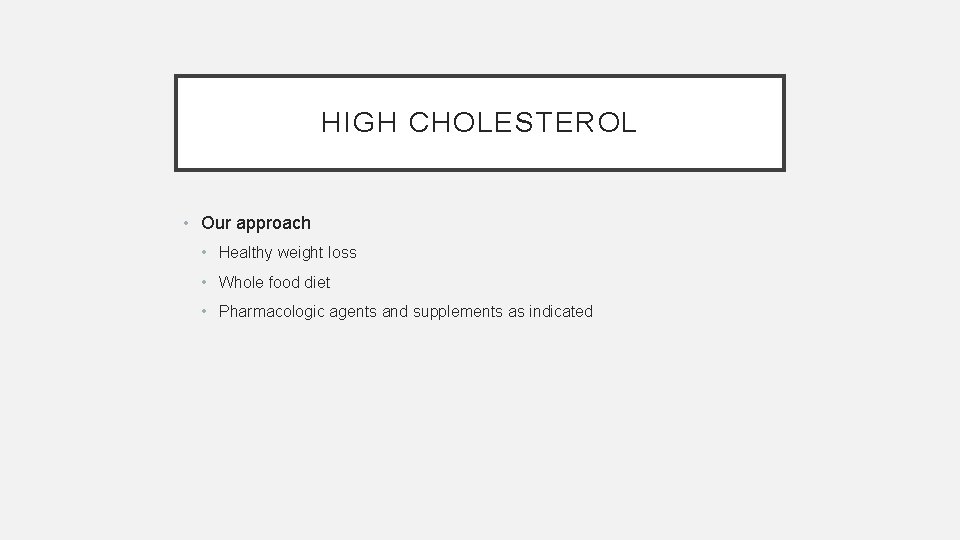 HIGH CHOLESTEROL

• Our approach
 • Healthy weight loss
 • Whole food diet
 • Pharmacologic agents and supplements as indicated